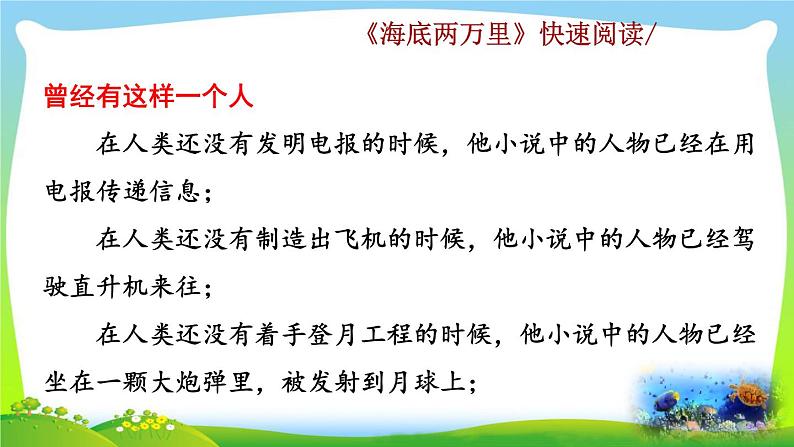 《海底两万里》快速阅读/

曾经有这样一个人

在人类还没有发明电报的时候，他小说中的人物已经在用电报传递信息；

在人类还没有制造出飞机的时候，他小说中的人物已经驾驶直升机来往；

在人类还没有着手登月工程的时候，他小说中的人物已经坐在一颗大炮弹里，被发射到月球上；